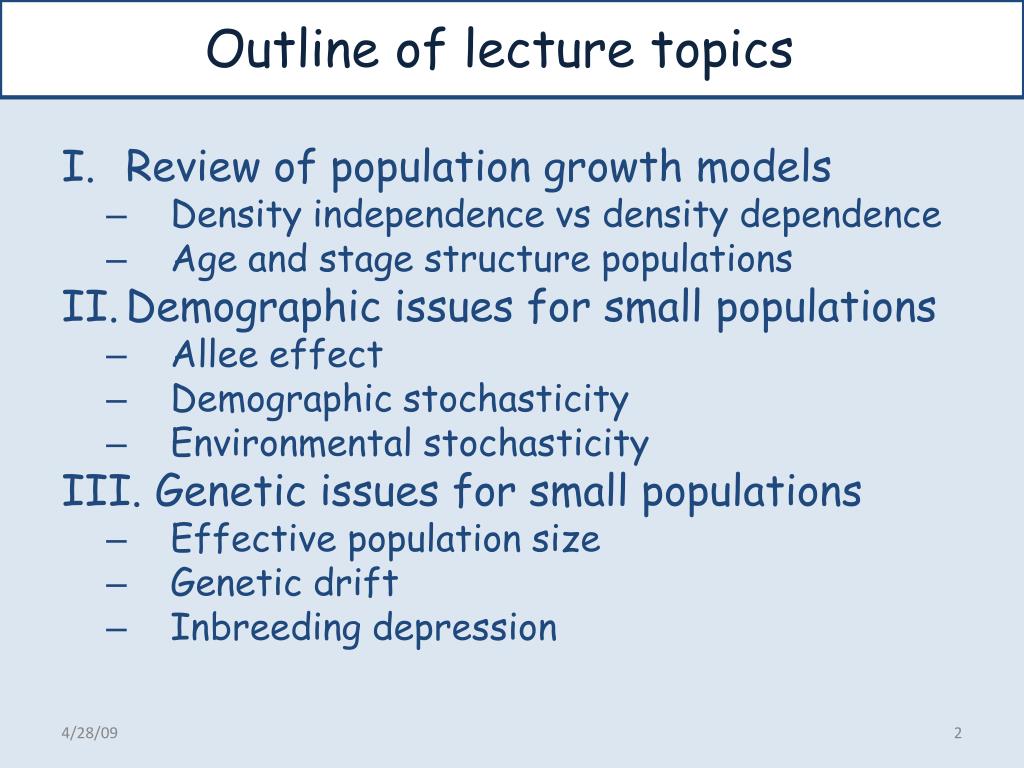 Outline of lecture topics

I. Review of population growth models
– Density independence vs density dependence
– Age and stage structure populations
II. Demographic issues for small populations
– Allee effect
– Demographic stochasticity
– Environmental stochasticity
III. Genetic issues for small populations
– Effective population size
– Genetic drift
– Inbreeding depression

4/28/09

2